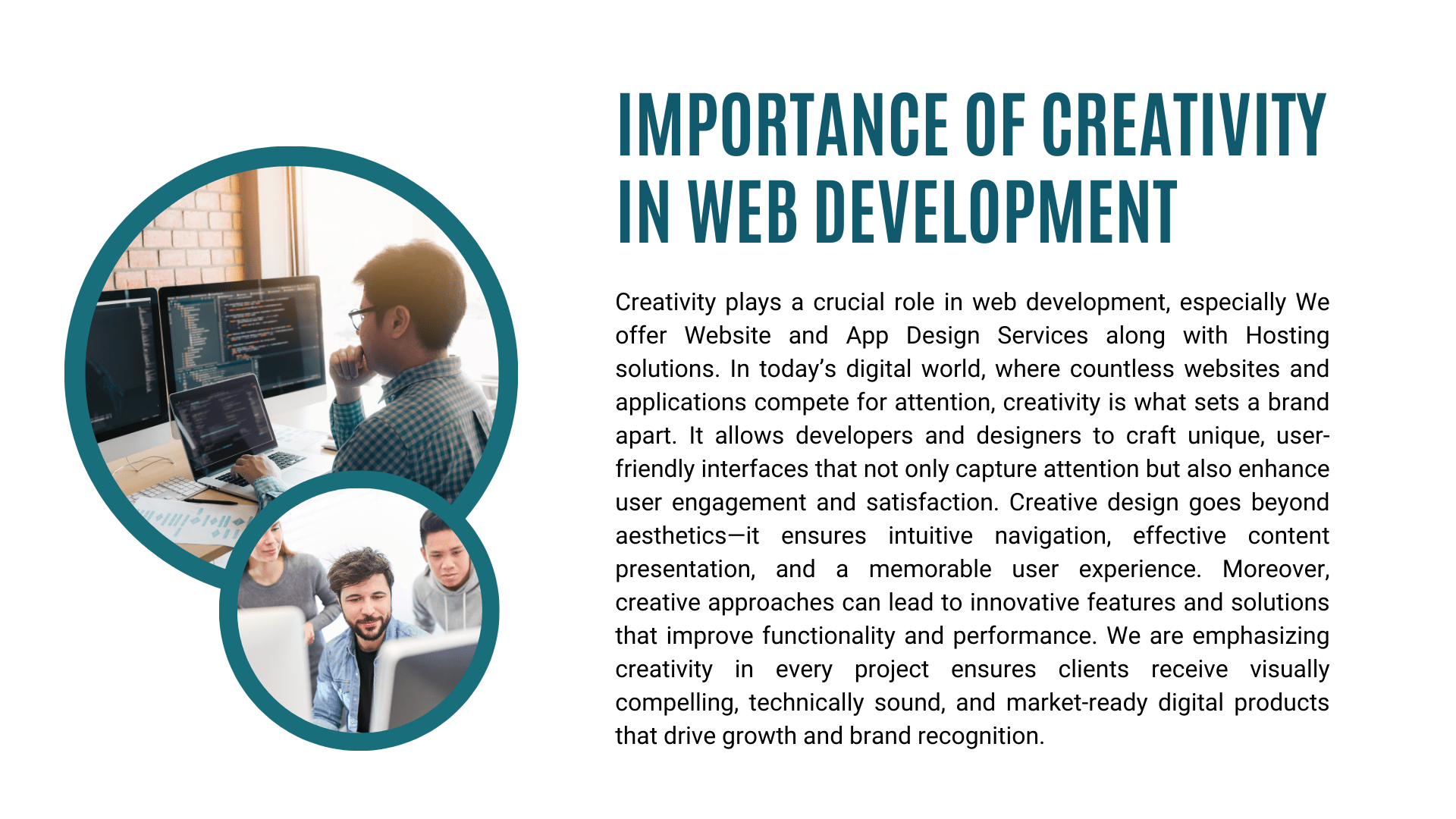 IMPORTANCE OF CREATIVITY IN WEB DEVELOPMENT

Creativity plays a crucial role in web development, especially We offer Website and App Design Services along with Hosting solutions. In today's digital world, where countless websites and applications compete for attention, creativity is what sets a brand apart. It allows developers and designers to craft unique, user-friendly interfaces that not only capture attention but also enhance user engagement and satisfaction. Creative design goes beyond aesthetics—it ensures intuitive navigation, effective content presentation, and a memorable user experience. Moreover, creative approaches can lead to innovative features and solutions that improve functionality and performance. We are emphasizing creativity in every project ensures clients receive visually compelling, technically sound, and market-ready digital products that drive growth and brand recognition.